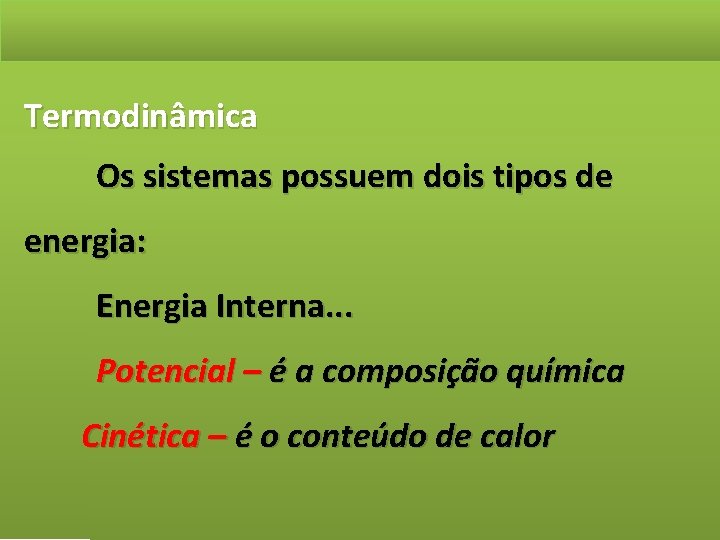 Termodinâmica

Os sistemas possuem dois tipos de energia:

Energia Interna...

Potencial – é a composição química

Cinética – é o conteúdo de calor